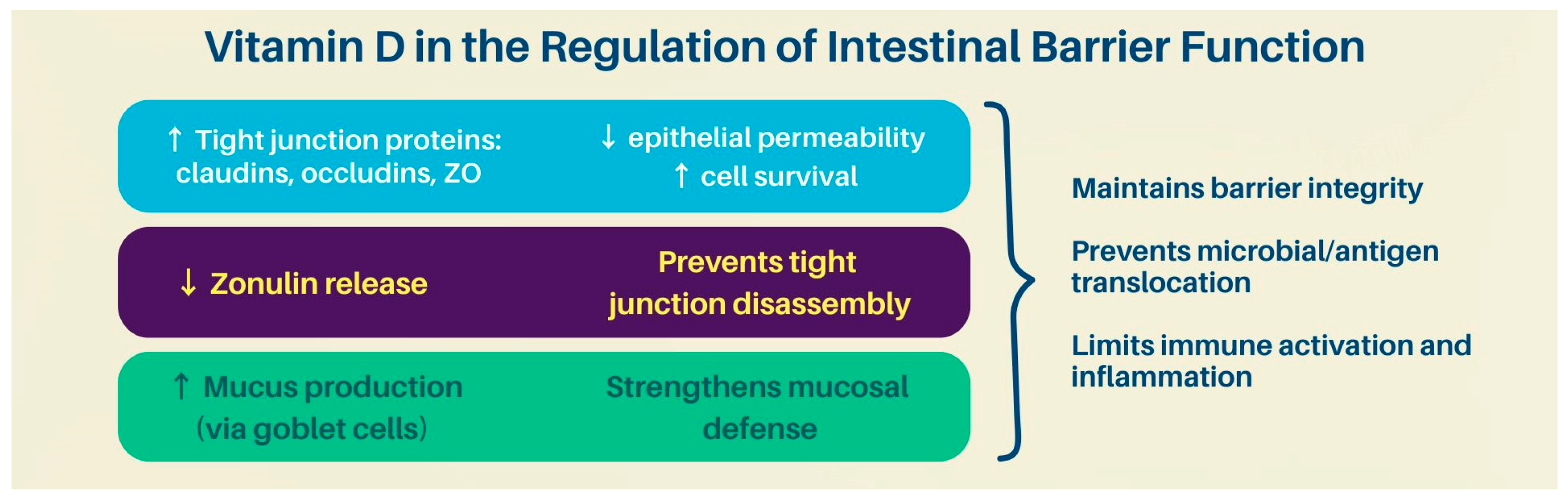 Vitamin D in the Regulation of Intestinal Barrier Function

↑ Tight junction proteins: claudins, occludins, ZO

↓ epithelial permeability
↑ cell survival

↓ Zonulin release

Prevents tight junction disassembly

↑ Mucus production (via goblet cells)

Strengthens mucosal defense

Maintains barrier integrity

Prevents microbial/antigen translocation

Limits immune activation and inflammation